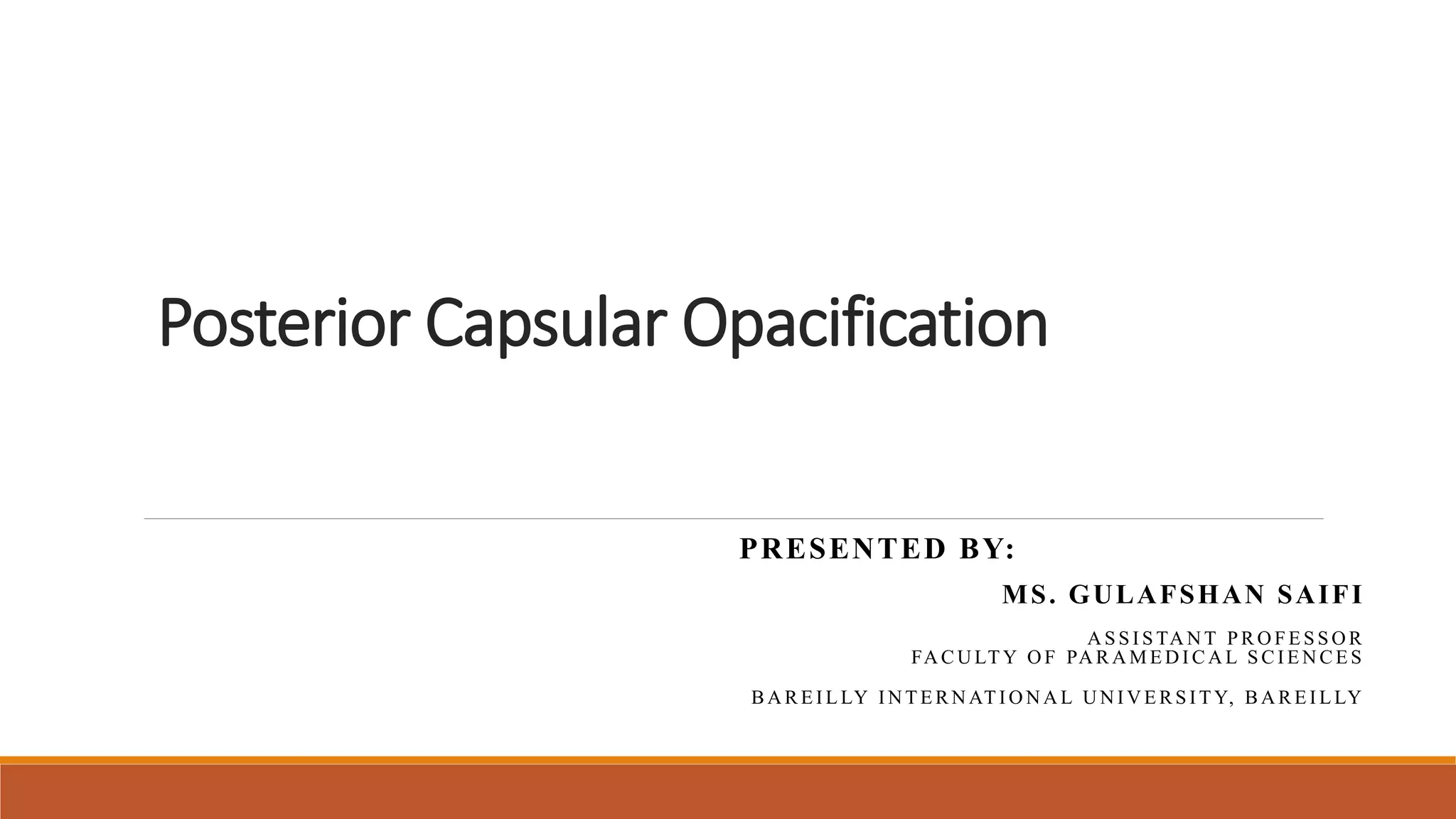 Posterior Capsular Opacification

PRESENTED BY:

MS. GULAFSHAN SAIFI

ASSISTANT PROFESSOR
FACULTY OF PARAMEDICAL SCIENCES

BAREILLY INTERNATIONAL UNIVERSITY, BAREILLY